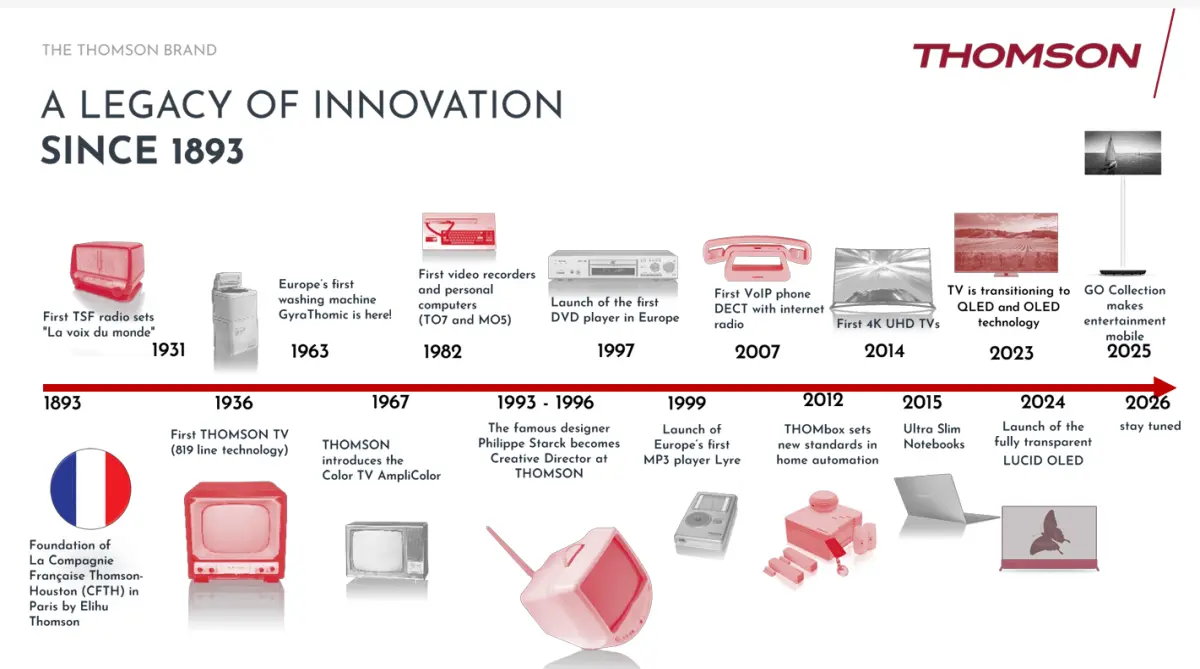 THE THOMSON BRAND

THOMSON

A LEGACY OF INNOVATION
SINCE 1893

First TSF radio sets "La voix du monde"

1931

Europe's first washing machine GyraThomic is here!

1963

First video recorders and personal computers (TO7 and MO5)

1982

Launch of the first DVD player in Europe

1997

First VoIP phone DECT with internet radio

2007

First 4K UHD TVs

2014

TV is transitioning to QLED and OLED technology

2023

GO Collection makes entertainment mobile

2025

1893

Foundation of La Compagnie Française Thomson-Houston (CFTH) in Paris by Elihu Thomson

1936

First THOMSON TV (819 line technology)

1967

THOMSON introduces the Color TV AmpliColor

1993 - 1996

The famous designer Philippe Starck becomes Creative Director at THOMSON

1999

Launch of Europe's first MP3 player Lyre

2012

THOMbox sets new standards in home automation

2015

Ultra Slim Notebooks

2024

Launch of the fully transparent LUCID OLED

2026

stay tuned